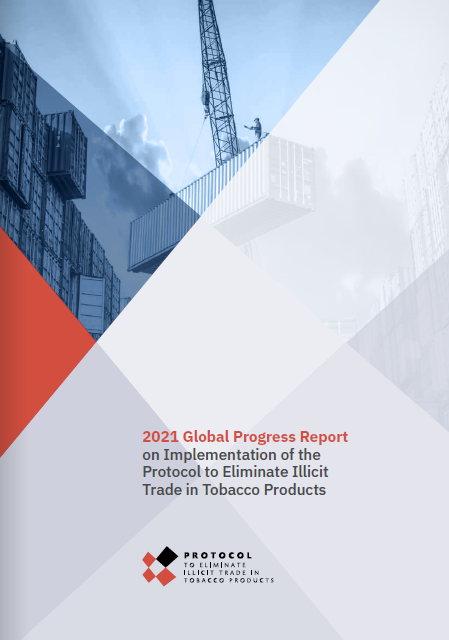 2021 Global Progress Report on Implementation of the Protocol to Eliminate Illicit Trade in Tobacco Products

PROTOCOL
TO ELIMINATE
ILLICIT TRADE IN
TOBACCO PRODUCTS